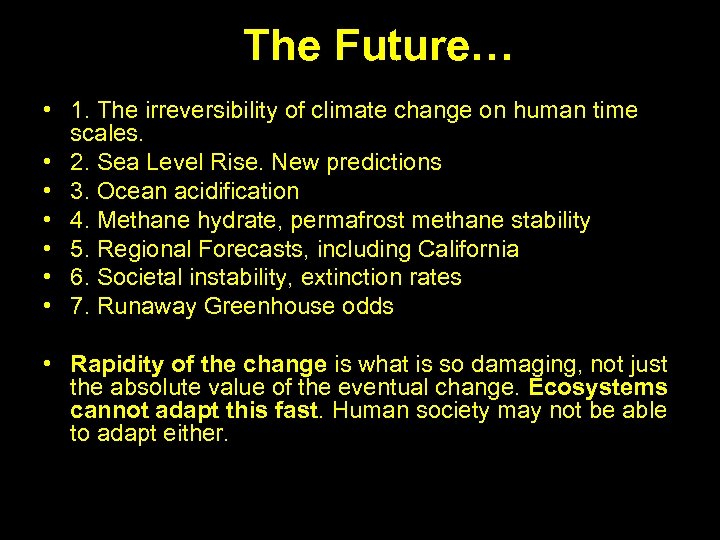 The Future…

• 1. The irreversibility of climate change on human time scales.
• 2. Sea Level Rise. New predictions
• 3. Ocean acidification
• 4. Methane hydrate, permafrost methane stability
• 5. Regional Forecasts, including California
• 6. Societal instability, extinction rates
• 7. Runaway Greenhouse odds

• Rapidity of the change is what is so damaging, not just the absolute value of the eventual change. Ecosystems cannot adapt this fast. Human society may not be able to adapt either.